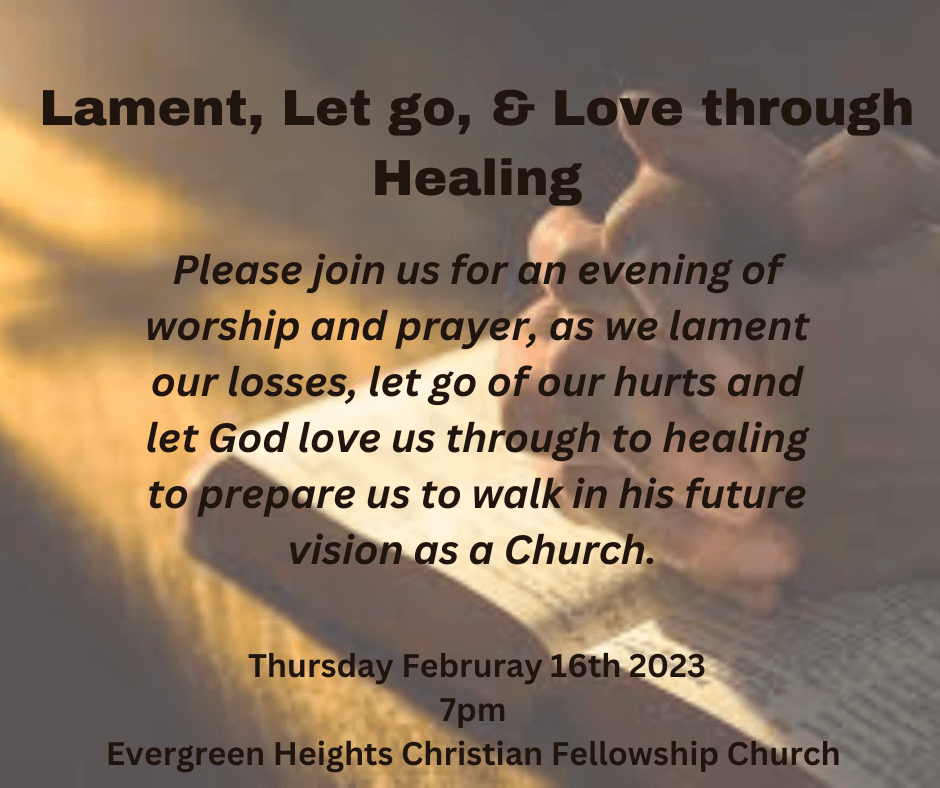 Lament, Let go, & Love through Healing

Please join us for an evening of worship and prayer, as we lament our losses, let go of our hurts and let God love us through to healing to prepare us to walk in his future vision as a Church.

Thursday Februray 16th 2023
7pm
Evergreen Heights Christian Fellowship Church